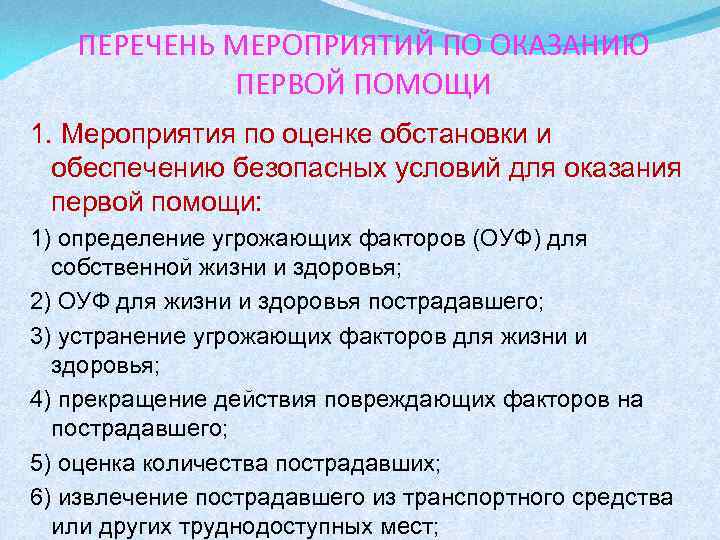 ПЕРЕЧЕНЬ МЕРОПРИЯТИЙ ПО ОКАЗАНИЮ ПЕРВОЙ ПОМОЩИ

1. Мероприятия по оценке обстановки и обеспечению безопасных условий для оказания первой помощи:

1) определение угрожающих факторов (ОУФ) для собственной жизни и здоровья;

2) ОУФ для жизни и здоровья пострадавшего;

3) устранение угрожающих факторов для жизни и здоровья;

4) прекращение действия повреждающих факторов на пострадавшего;

5) оценка количества пострадавших;

6) извлечение пострадавшего из транспортного средства или других труднодоступных мест;